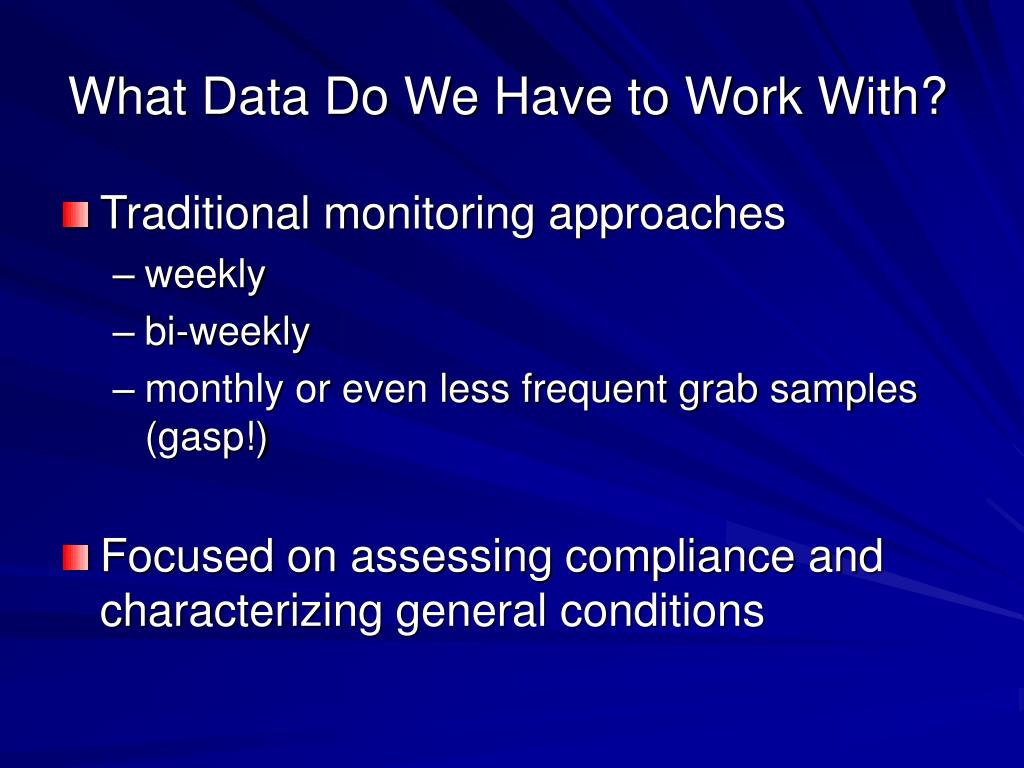 What Data Do We Have to Work With?

Traditional monitoring approaches
– weekly
– bi-weekly
– monthly or even less frequent grab samples (gasp!)

Focused on assessing compliance and characterizing general conditions